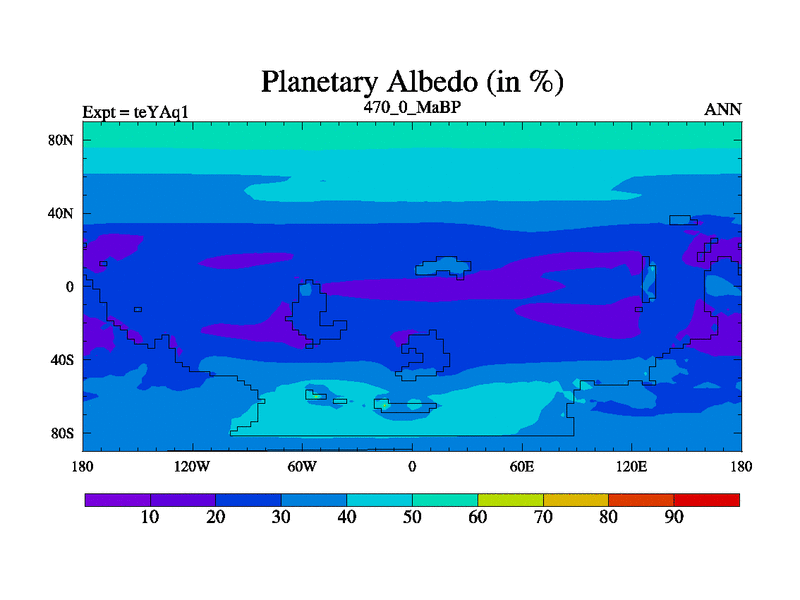 Planetary Albedo (in %)

Expt = teYAq1

470_0_MaBP

ANN

80N
40N
0
40S
80S

180
120W
60W
0
60E
120E
180

10
20
30
40
50
60
70
80
90